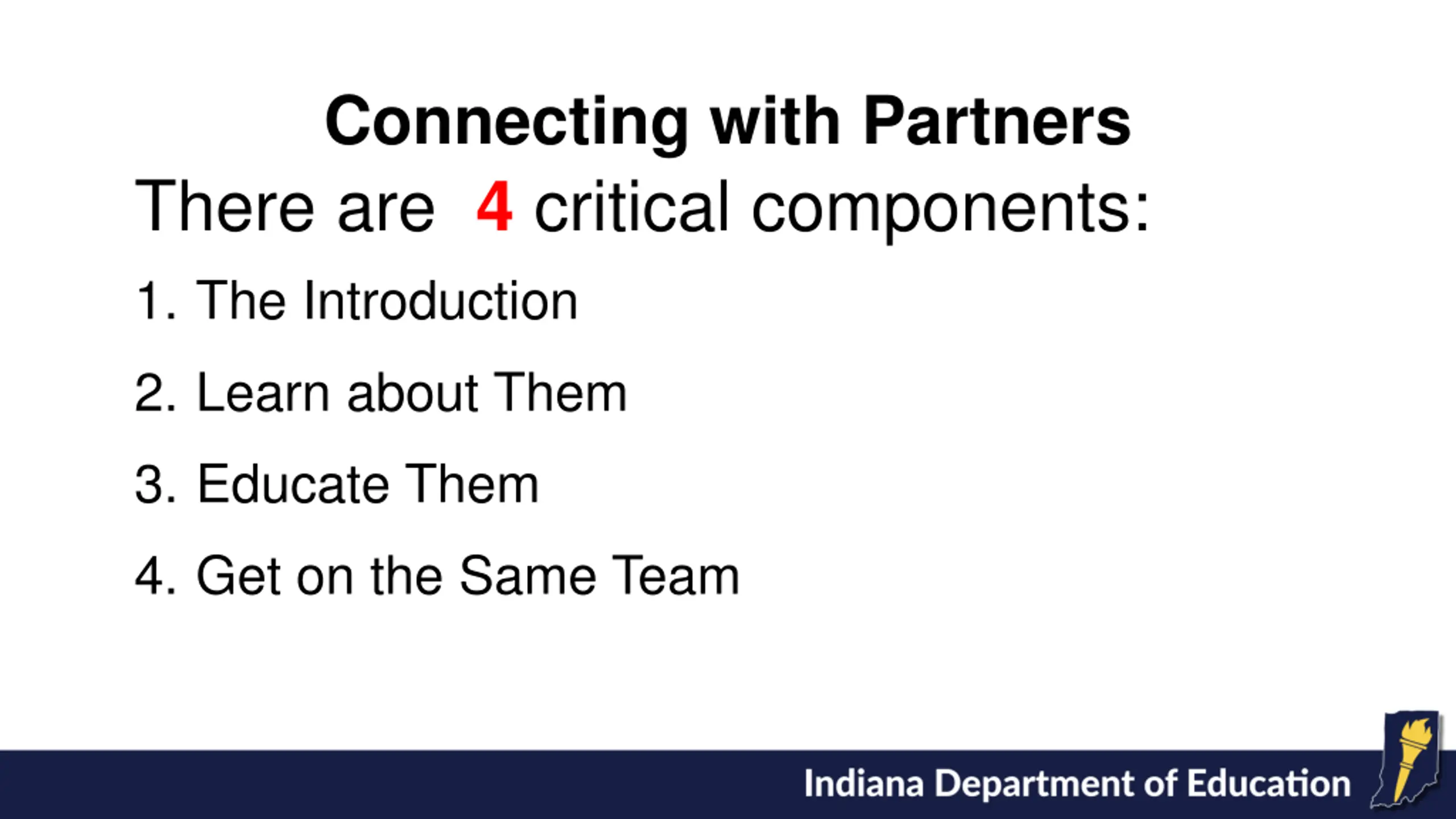 Connecting with Partners

There are 4 critical components:

1. The Introduction

2. Learn about Them

3. Educate Them

4. Get on the Same Team

Indiana Department of Education